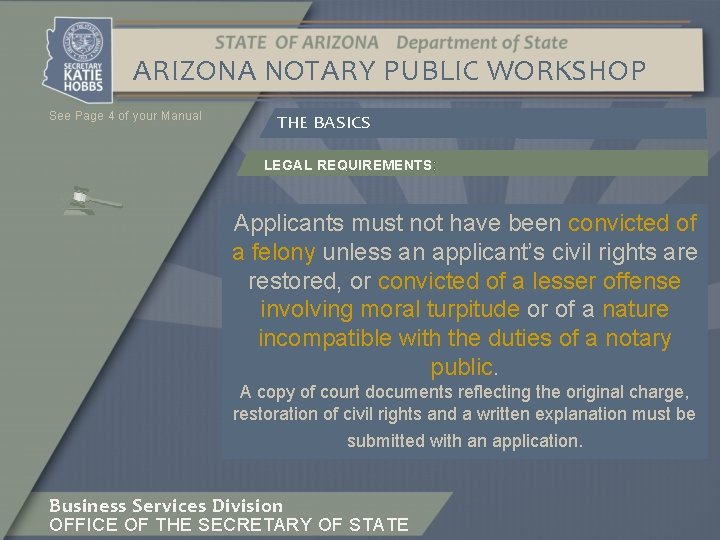 SECRETARY KATIE HOBBS

STATE OF ARIZONA Department of State

ARIZONA NOTARY PUBLIC WORKSHOP

See Page 4 of your Manual

THE BASICS

LEGAL REQUIREMENTS:

Applicants must not have been convicted of a felony unless an applicant's civil rights are restored, or convicted of a lesser offense involving moral turpitude or of a nature incompatible with the duties of a notary public.

A copy of court documents reflecting the original charge, restoration of civil rights and a written explanation must be submitted with an application.

Business Services Division
OFFICE OF THE SECRETARY OF STATE